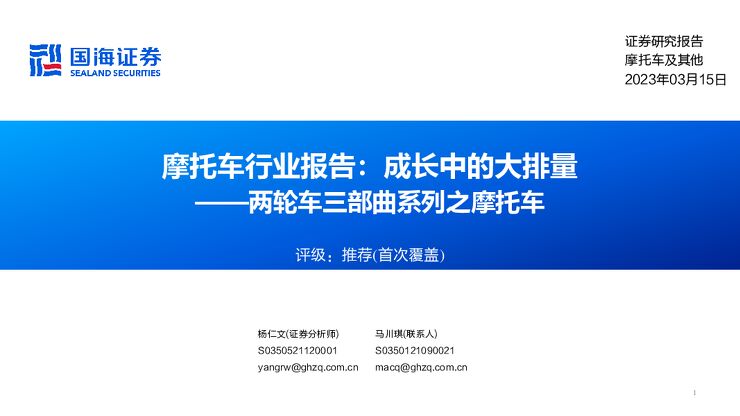 国海证券
SEALAND SECURITIES

证券研究报告
摩托车及其他
2023年03月15日

摩托车行业报告：成长中的大排量
——两轮车三部曲系列之摩托车

评级：推荐(首次覆盖)

杨仁文(证券分析师)
S0350521120001
yangrw@ghzq.com.cn

马川琪(联系人)
S0350121090021
macq@ghzq.com.cn

1